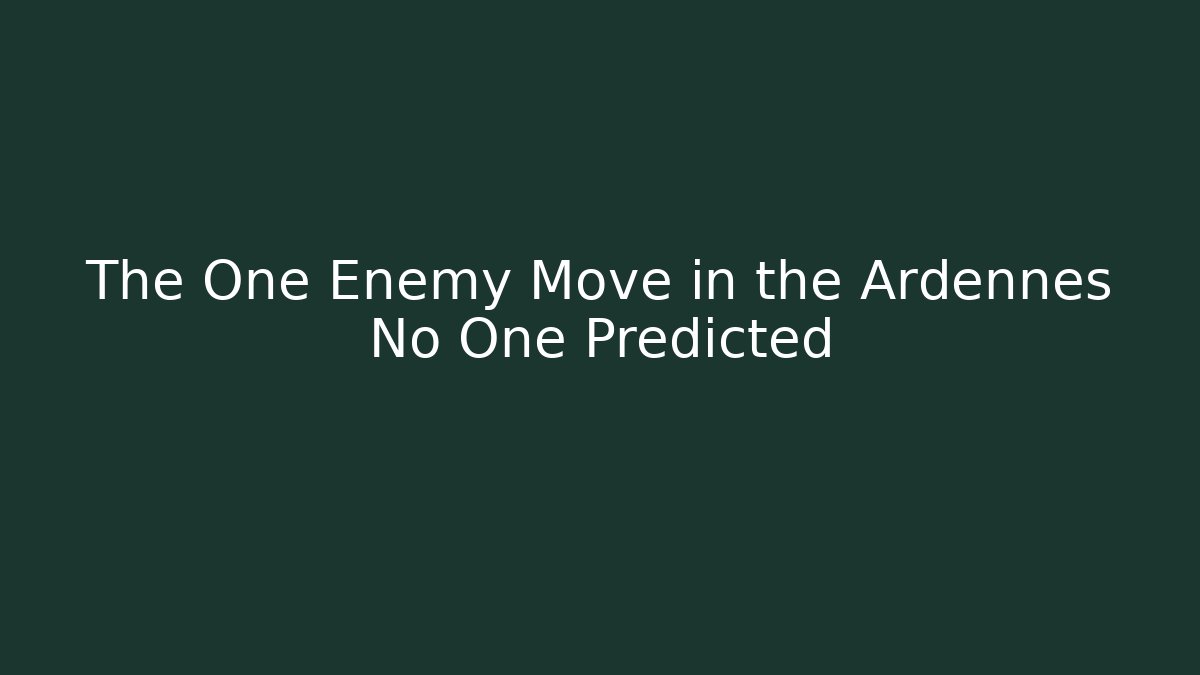 The One Enemy Move in the Ardennes No One Predicted